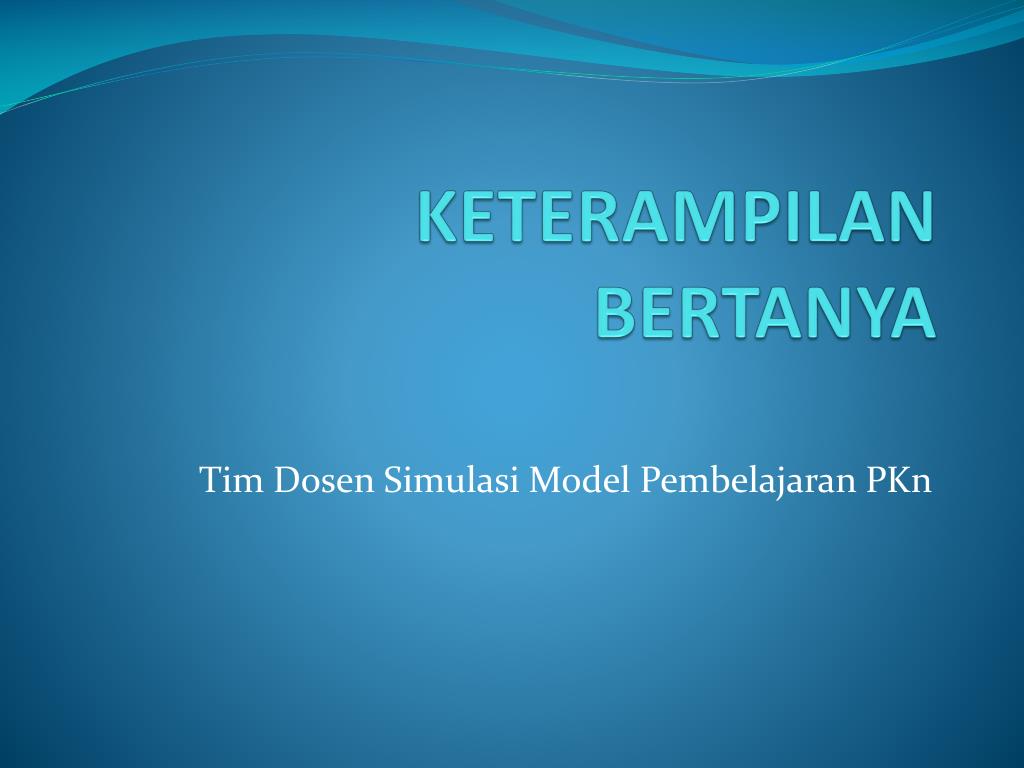 KETERAMPILAN BERTANYA

Tim Dosen Simulasi Model Pembelajaran PKn